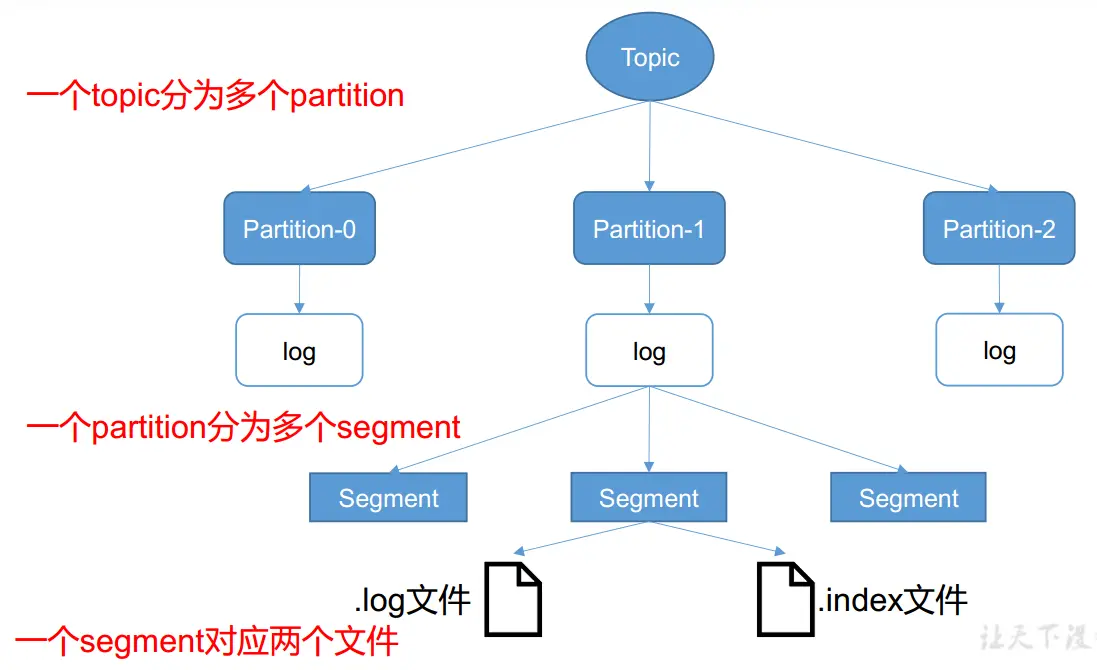 Topic

一个topic分为多个partition

Partition-0

Partition-1

Partition-2

log

log

log

一个partition分为多个segment

Segment

Segment

Segment

.log文件

.index文件

一个segment对应两个文件

让天下没